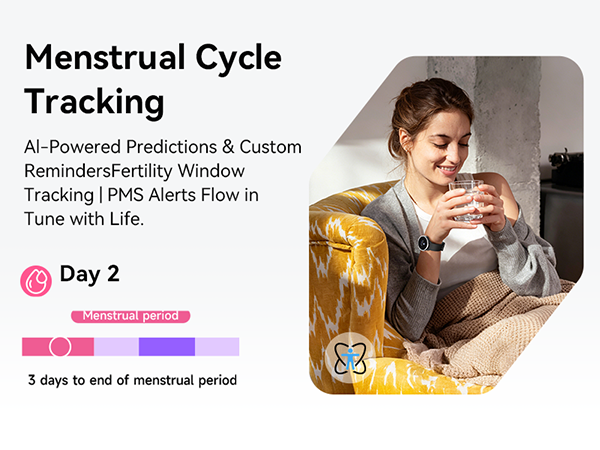 Menstrual Cycle Tracking

AI-Powered Predictions & Custom RemindersFertility Window Tracking | PMS Alerts Flow in Tune with Life.

Day 2

Menstrual period

3 days to end of menstrual period